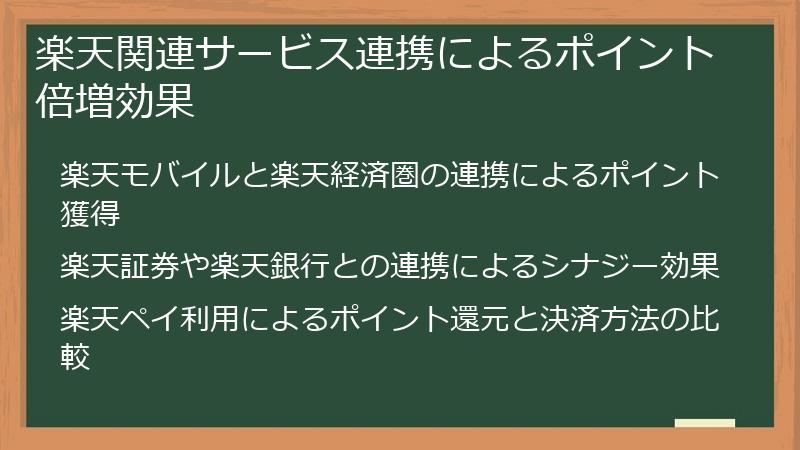 楽天関連サービス連携によるポイント倍増効果

楽天モバイルと楽天経済圏の連携によるポイント獲得

楽天証券や楽天銀行との連携によるシナジー効果

楽天ペイ利用によるポイント還元と決済方法の比較